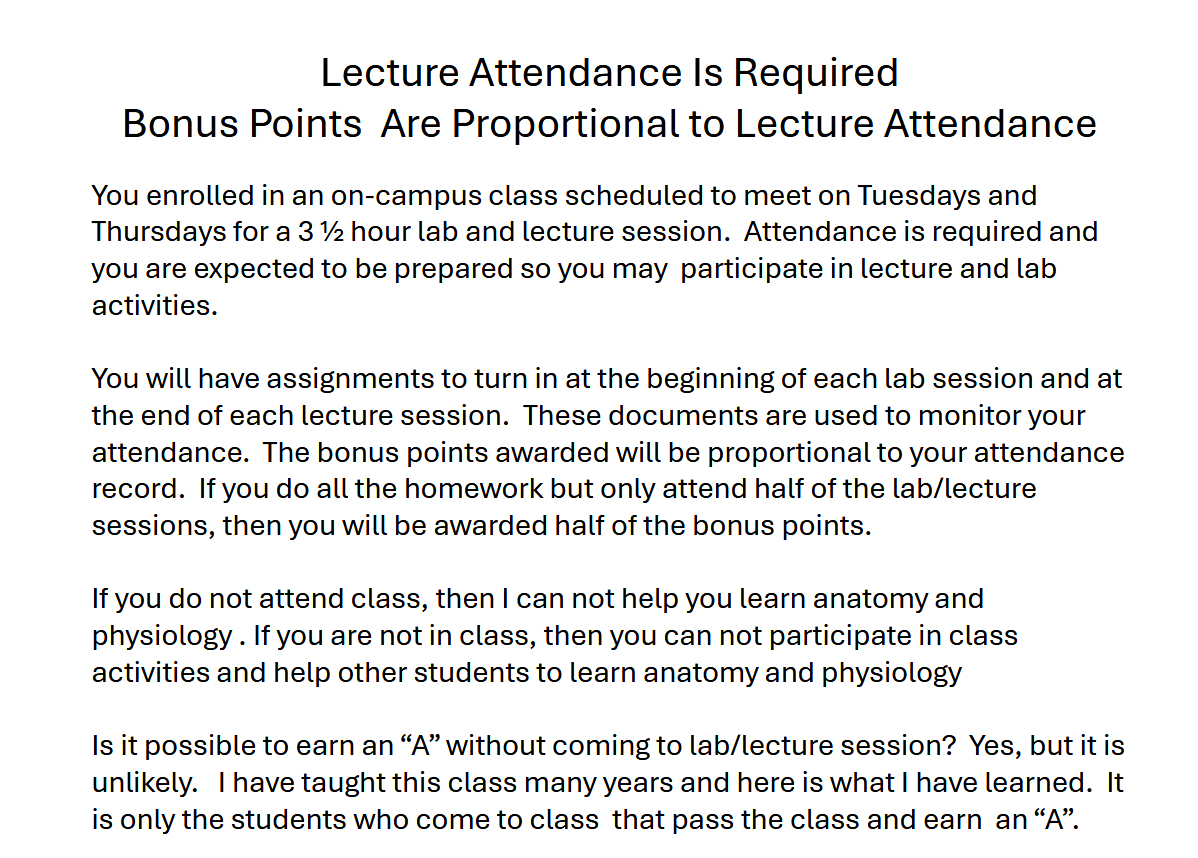 Lecture Attendance Is Required
Bonus Points Are Proportional to Lecture Attendance

You enrolled in an on-campus class scheduled to meet on Tuesdays and Thursdays for a 3 ½ hour lab and lecture session. Attendance is required and you are expected to be prepared so you may participate in lecture and lab activities.

You will have assignments to turn in at the beginning of each lab session and at the end of each lecture session. These documents are used to monitor your attendance. The bonus points awarded will be proportional to your attendance record. If you do all the homework but only attend half of the lab/lecture sessions, then you will be awarded half of the bonus points.

If you do not attend class, then I can not help you learn anatomy and physiology . If you are not in class, then you can not participate in class activities and help other students to learn anatomy and physiology

Is it possible to earn an “A” without coming to lab/lecture session? Yes, but it is unlikely. I have taught this class many years and here is what I have learned. It is only the students who come to class that pass the class and earn an “A”.